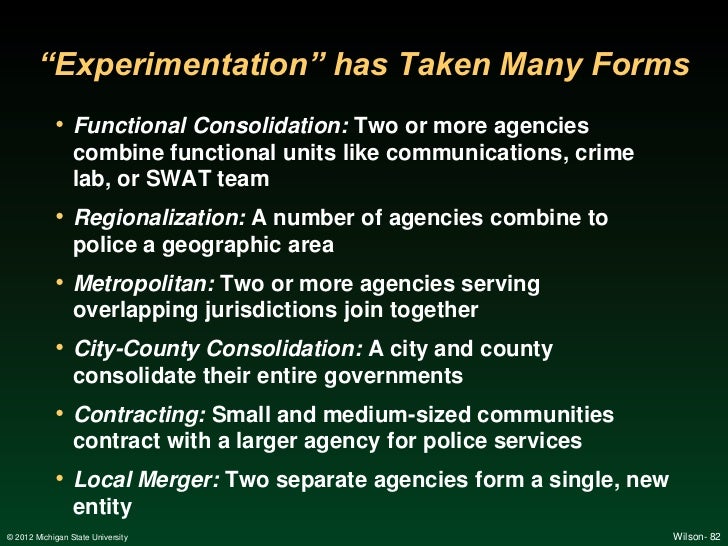 “Experimentation” has Taken Many Forms

• Functional Consolidation: Two or more agencies combine functional units like communications, crime lab, or SWAT team

• Regionalization: A number of agencies combine to police a geographic area

• Metropolitan: Two or more agencies serving overlapping jurisdictions join together

• City-County Consolidation: A city and county consolidate their entire governments

• Contracting: Small and medium-sized communities contract with a larger agency for police services

• Local Merger: Two separate agencies form a single, new entity

© 2012 Michigan State University

Wilson- 82